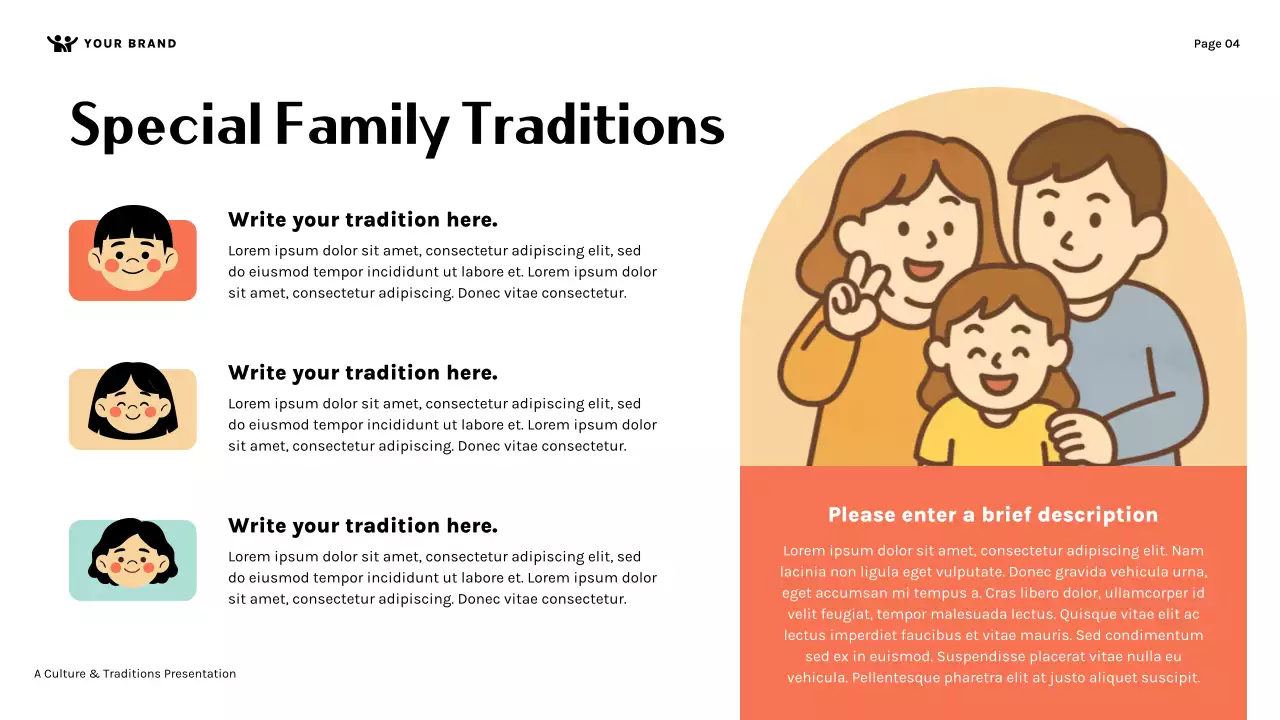 YOUR BRAND

Page 04

Special Family Traditions

Write your tradition here.

Lorem ipsum dolor sit amet, consectetur adipiscing elit, sed do eiusmod tempor incididunt ut labore et. Lorem ipsum dolor sit amet, consectetur adipiscing. Donec vitae consectetur.

Write your tradition here.

Lorem ipsum dolor sit amet, consectetur adipiscing elit, sed do eiusmod tempor incididunt ut labore et. Lorem ipsum dolor sit amet, consectetur adipiscing. Donec vitae consectetur.

Write your tradition here.

Lorem ipsum dolor sit amet, consectetur adipiscing elit, sed do eiusmod tempor incididunt ut labore et. Lorem ipsum dolor sit amet, consectetur adipiscing. Donec vitae consectetur.

Please enter a brief description

Lorem ipsum dolor sit amet, consectetur adipiscing elit. Nam lacinia non ligula eget vulputate. Donec gravida vehicula urna, eget accumsan mi tempus a. Cras libero dolor, ullamcorper id velit feugiat, tempor malesuada lectus. Quisque vitae elit ac lectus imperdiet faucibus et vitae mauris. Sed condimentum sed ex in euismod. Suspendisse placerat vitae nulla eu vehicula. Pellentesque pharetra elit at justo aliquet suscipit.

A Culture & Traditions Presentation